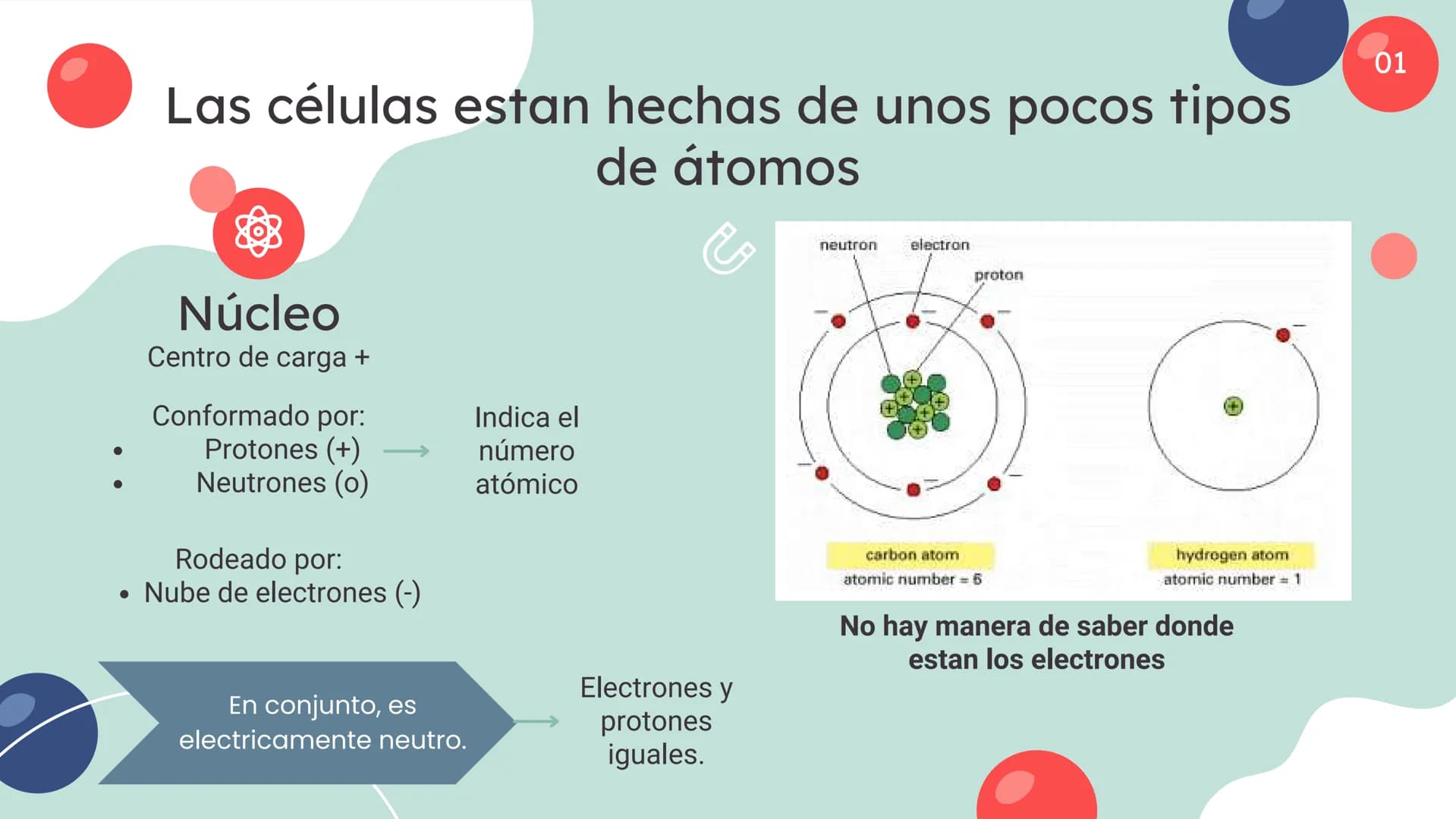 01

Las células estan hechas de unos pocos tipos de átomos

Núcleo
Centro de carga +

Conformado por:
• Protones (+)
• Neutrones (o)

Indica el número atómico

Rodeado por:
• Nube de electrones (-)

En conjunto, es electricamente neutro.

Electrones y protones iguales.

neutron electron proton
carbon atom
atomic number = 6
hydrogen atom
atomic number = 1

No hay manera de saber donde estan los electrones